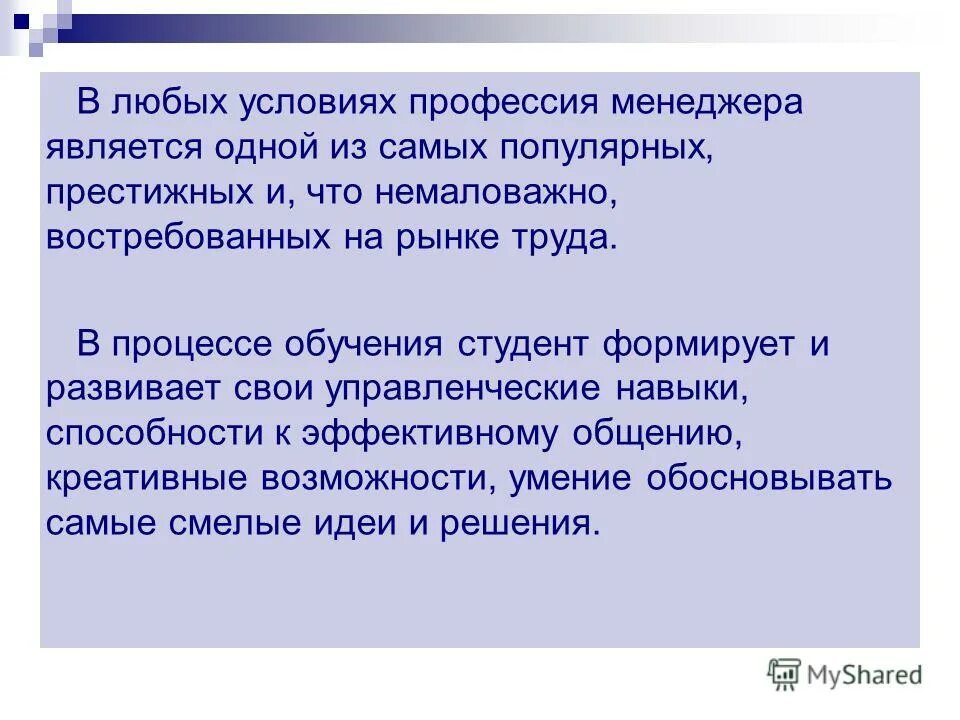 В любых условиях профессия менеджера является одной из самых популярных, престижных и, что немаловажно, востребованных на рынке труда.

В процессе обучения студент формирует и развивает свои управленческие навыки, способности к эффективному общению, креативные возможности, умение обосновывать самые смелые идеи и решения.

MyShared